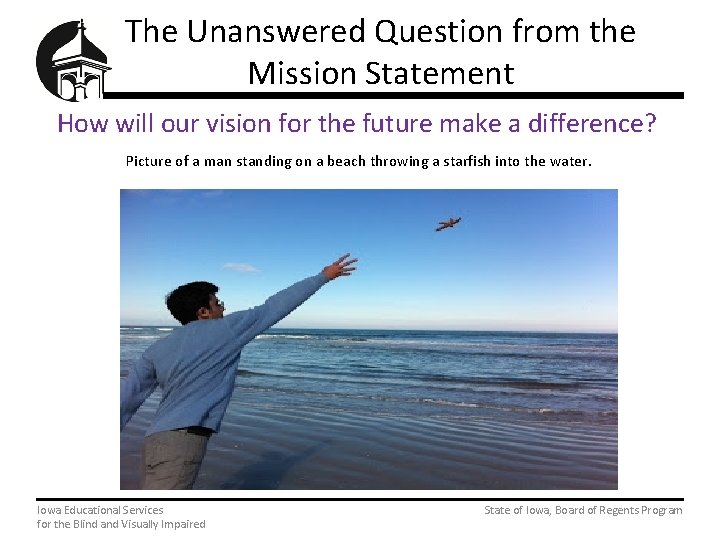 The Unanswered Question from the Mission Statement

How will our vision for the future make a difference?

Picture of a man standing on a beach throwing a starfish into the water.

Iowa Educational Services
for the Blind and Visually Impaired

State of Iowa, Board of Regents Program